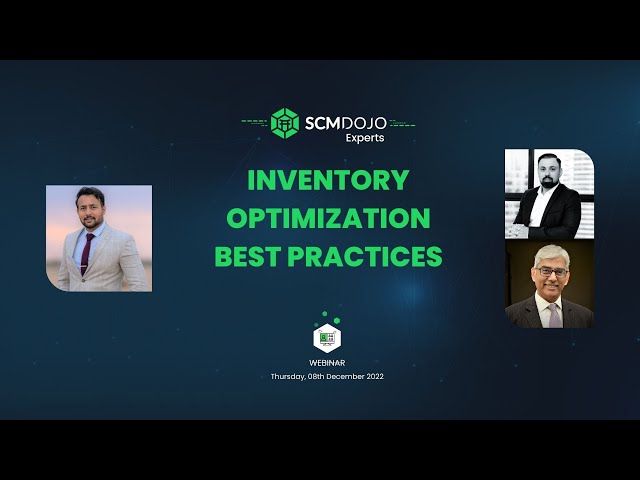 SCMDOJO
Experts

INVENTORY OPTIMIZATION BEST PRACTICES

WEBINAR
Thursday, 08th December 2022